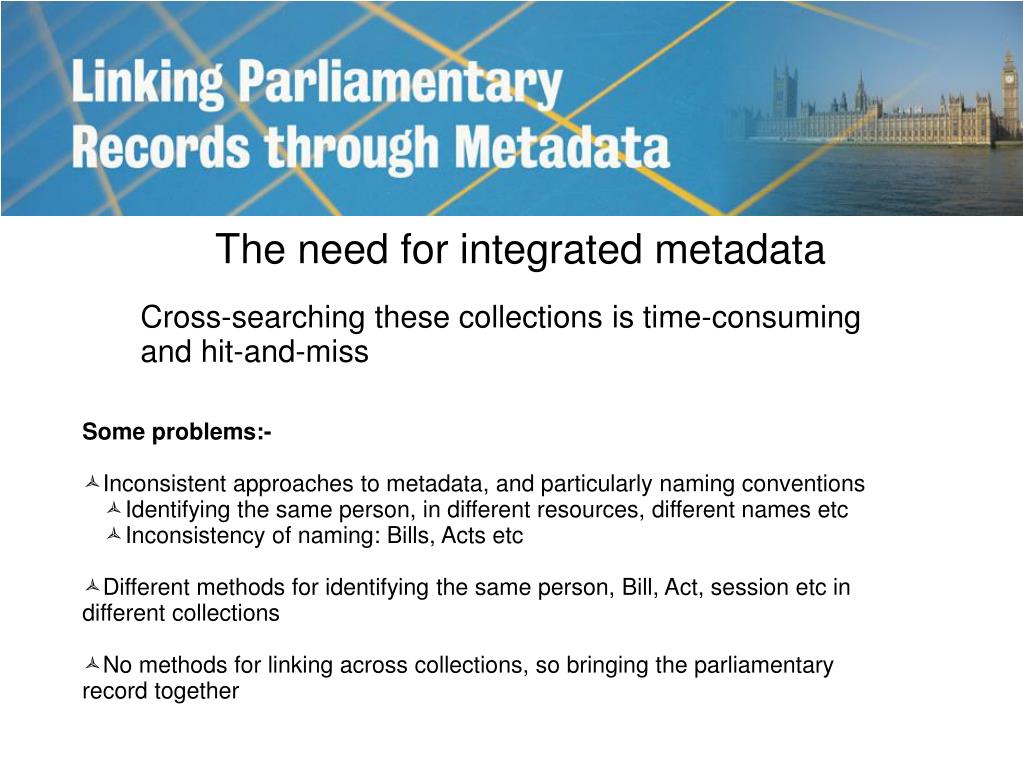 Linking Parliamentary Records through Metadata

The need for integrated metadata

Cross-searching these collections is time-consuming and hit-and-miss

Some problems:-

Inconsistent approaches to metadata, and particularly naming conventions
Identifying the same person, in different resources, different names etc
Inconsistency of naming: Bills, Acts etc

Different methods for identifying the same person, Bill, Act, session etc in different collections

No methods for linking across collections, so bringing the parliamentary record together